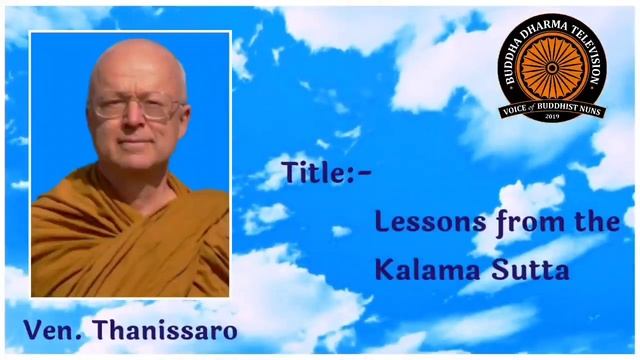 BUDDHA DHARMA TELEVISION
VOICE of BUDDHIST NUNS
2019

Title:-

Lessons from the Kalama Sutta

Ven. Thanissaro